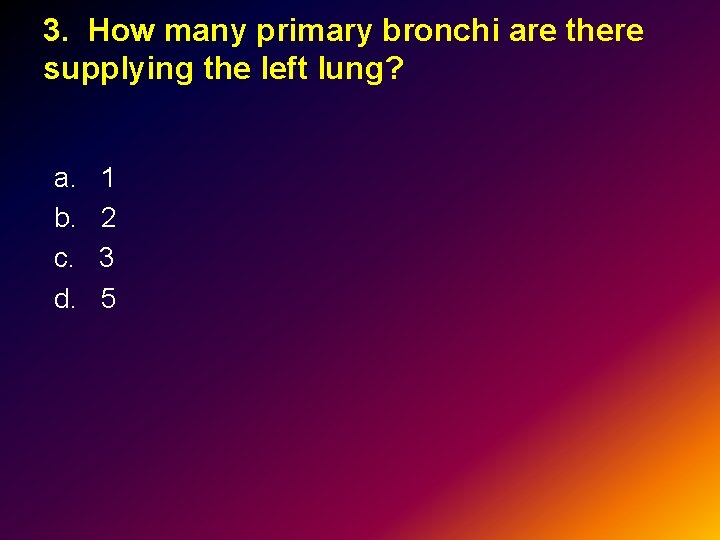 3. How many primary bronchi are there supplying the left lung?

a. 1
b. 2
c. 3
d. 5